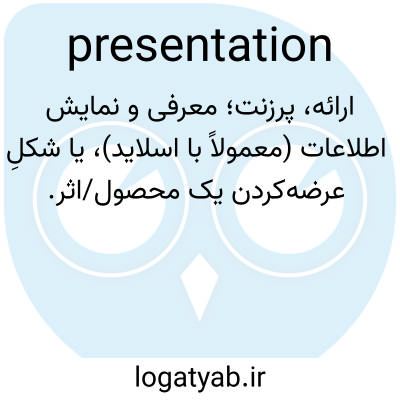 presentation

ارائه، پرزنت؛ معرفی و نمایش اطلاعات (معمولاً با اسلاید)، یا شکلِ عرضه‌کردن یک محصول/اثر.

logatyab.ir